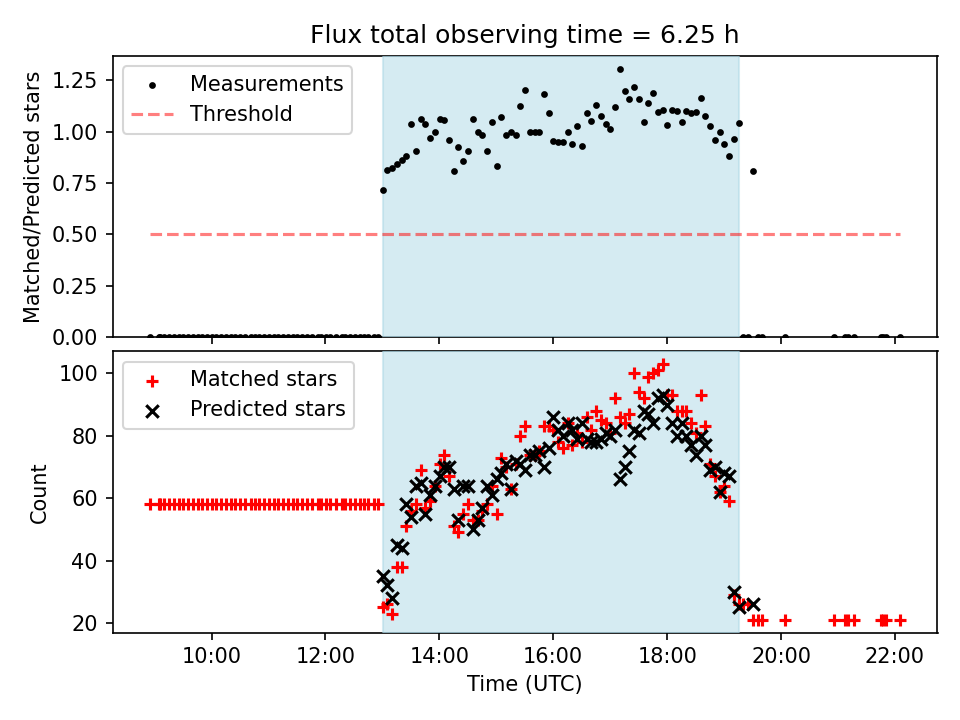 Flux total observing time = 6.25 h

Measurements
Threshold

Matched/Predicted stars

1.25
1.00
0.75
0.50
0.25
0.00

Matched stars
Predicted stars

Count

100
80
60
40
20

10:00
12:00
14:00
16:00
18:00
20:00
22:00

Time (UTC)